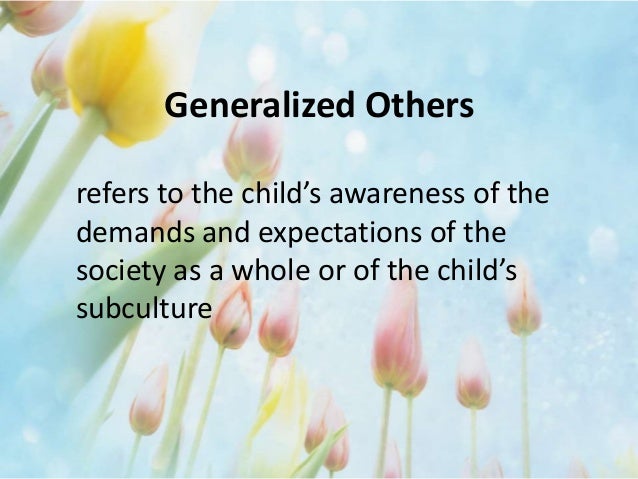 Generalized Others

refers to the child’s awareness of the demands and expectations of the society as a whole or of the child’s subculture